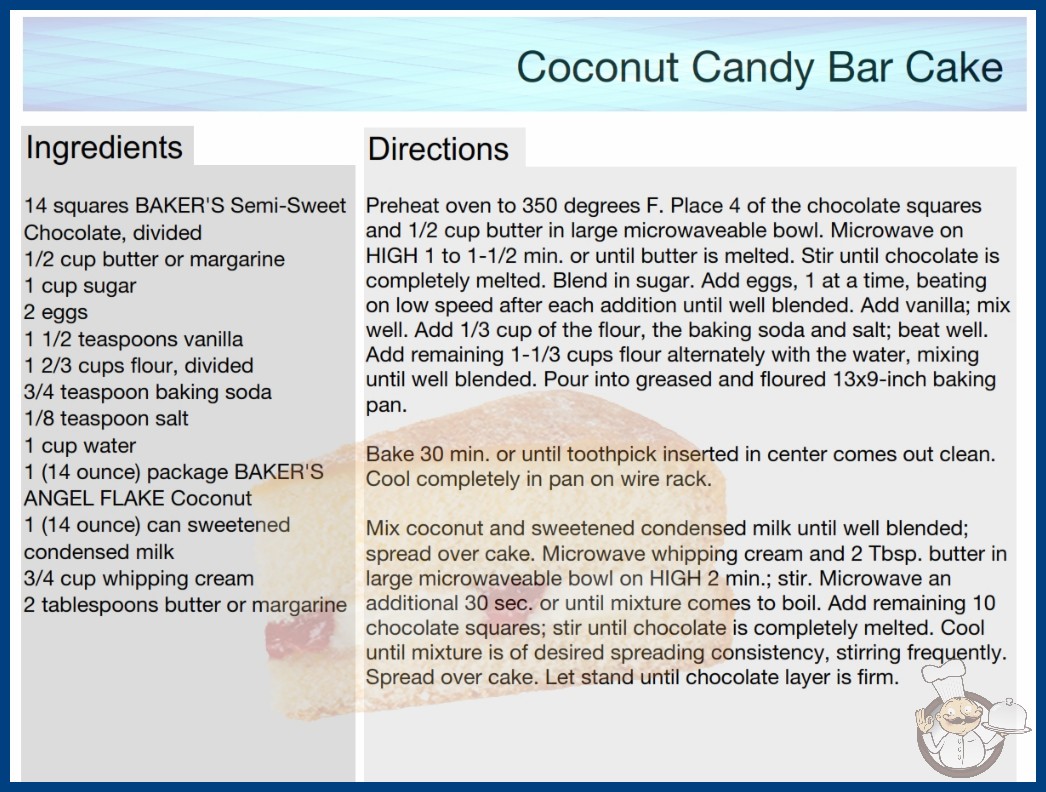 Coconut Candy Bar Cake

Ingredients

14 squares BAKER'S Semi-Sweet Chocolate, divided
1/2 cup butter or margarine
1 cup sugar
2 eggs
1 1/2 teaspoons vanilla
1 2/3 cups flour, divided
3/4 teaspoon baking soda
1/8 teaspoon salt
1 cup water
1 (14 ounce) package BAKER'S ANGEL FLAKE Coconut
1 (14 ounce) can sweetened condensed milk
3/4 cup whipping cream
2 tablespoons butter or margarine

Directions

Preheat oven to 350 degrees F. Place 4 of the chocolate squares and 1/2 cup butter in large microwaveable bowl. Microwave on HIGH 1 to 1-1/2 min. or until butter is melted. Stir until chocolate is completely melted. Blend in sugar. Add eggs, 1 at a time, beating on low speed after each addition until well blended. Add vanilla; mix well. Add 1/3 cup of the flour, the baking soda and salt; beat well. Add remaining 1-1/3 cups flour alternately with the water, mixing until well blended. Pour into greased and floured 13x9-inch baking pan.

Bake 30 min. or until toothpick inserted in center comes out clean. Cool completely in pan on wire rack.

Mix coconut and sweetened condensed milk until well blended; spread over cake. Microwave whipping cream and 2 Tbsp. butter in large microwaveable bowl on HIGH 2 min.; stir. Microwave an additional 30 sec. or until mixture comes to boil. Add remaining 10 chocolate squares; stir until chocolate is completely melted. Cool until mixture is of desired spreading consistency, stirring frequently. Spread over cake. Let stand until chocolate layer is firm.